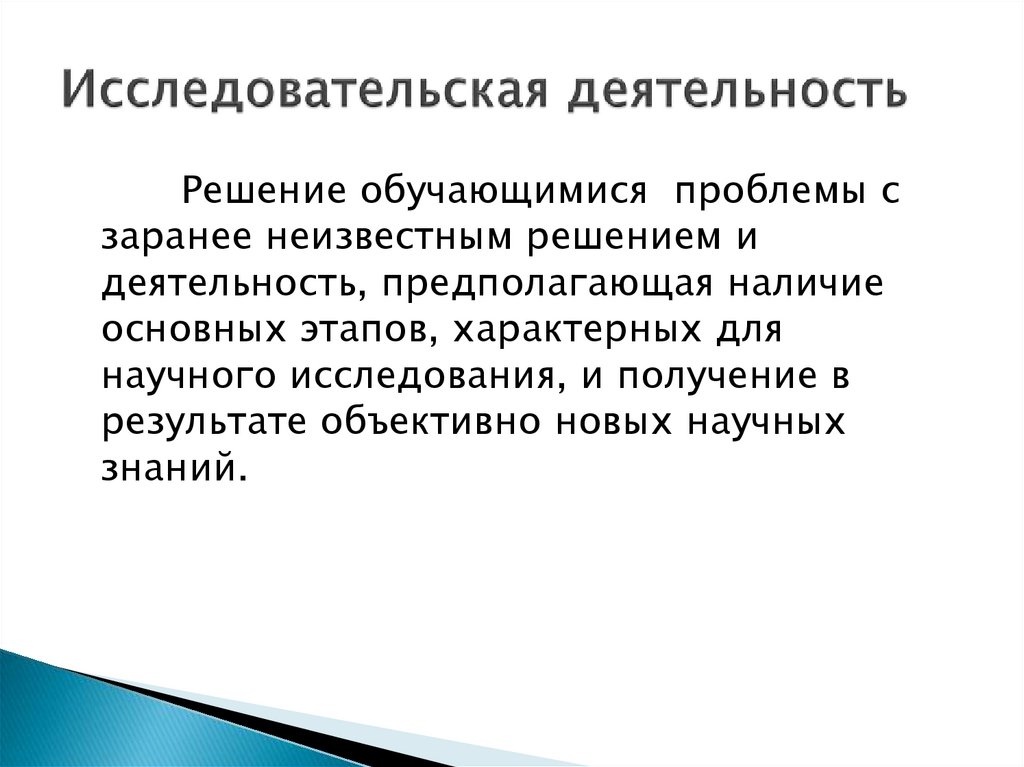 Исследовательская деятельность

Решение обучающимися проблемы с заранее неизвестным решением и деятельность, предполагающая наличие основных этапов, характерных для научного исследования, и получение в результате объективно новых научных знаний.